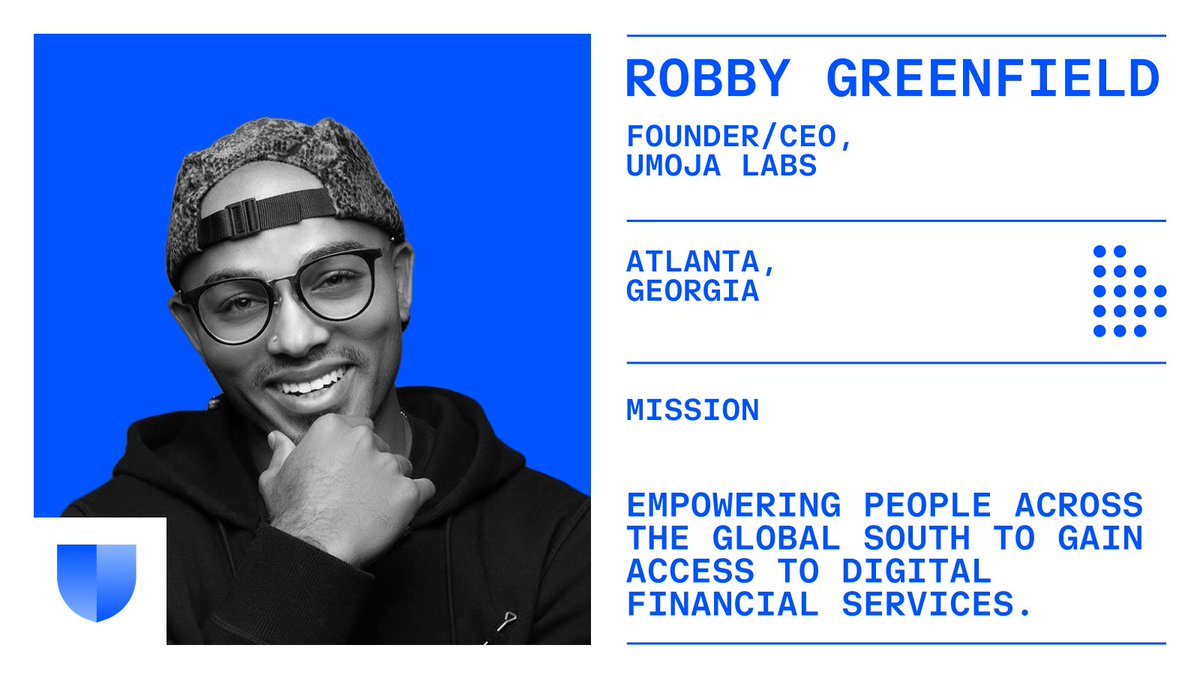 ROBBY GREENFIELD

FOUNDER/CEO, UMOJA LABS

ATLANTA, GEORGIA

MISSION

EMPOWERING PEOPLE ACROSS THE GLOBAL SOUTH TO GAIN ACCESS TO DIGITAL FINANCIAL SERVICES.